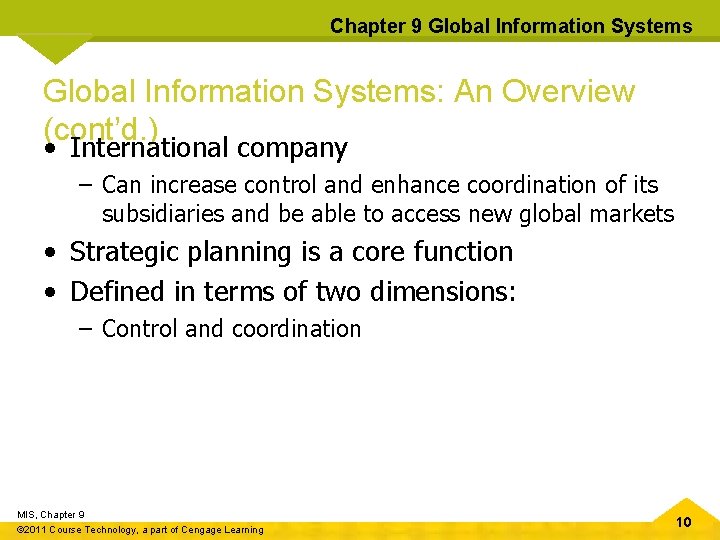 Chapter 9 Global Information Systems

Global Information Systems: An Overview (cont'd.)

• International company
 – Can increase control and enhance coordination of its subsidiaries and be able to access new global markets
• Strategic planning is a core function
• Defined in terms of two dimensions:
 – Control and coordination

MIS, Chapter 9
©2011 Course Technology, a part of Cengage Learning

10